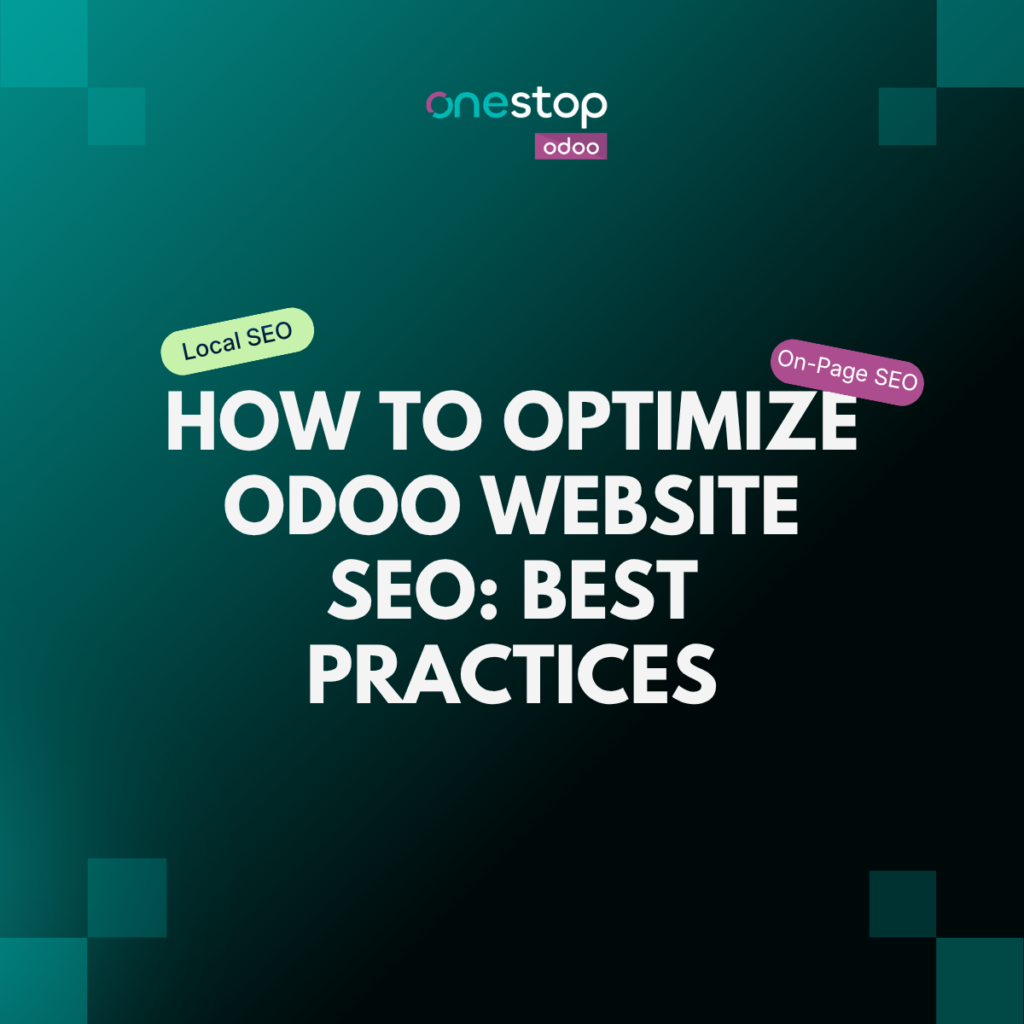 onestop
odoo

Local SEO

On-Page SEO

HOW TO OPTIMIZE ODOO WEBSITE SEO: BEST PRACTICES